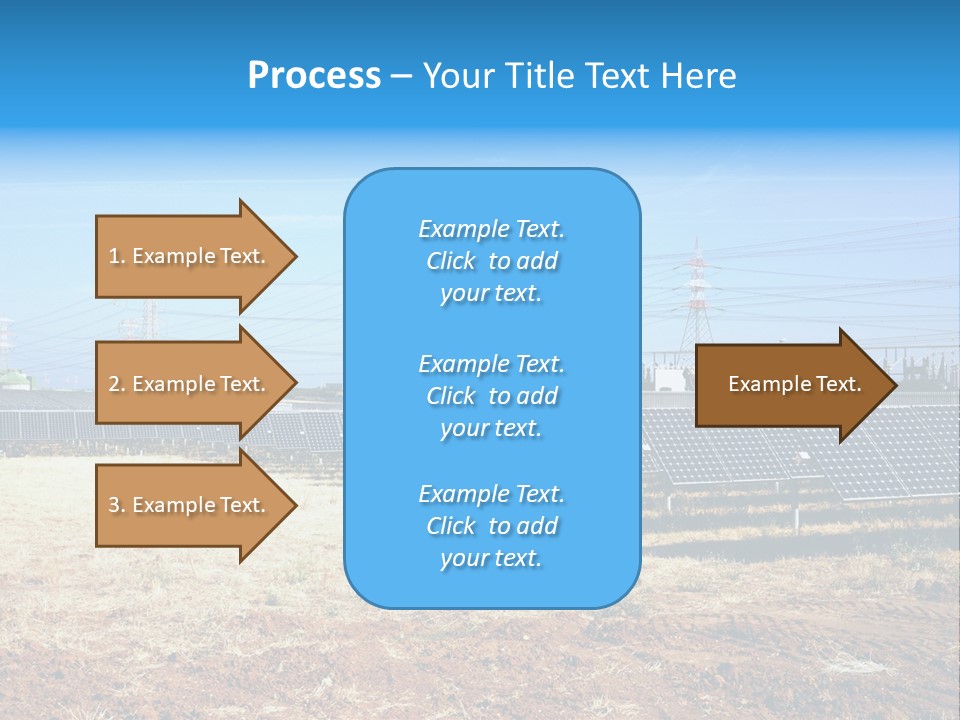 Process – Your Title Text Here

1. Example Text.

2. Example Text.

3. Example Text.

Example Text. Click to add your text.

Example Text. Click to add your text.

Example Text. Click to add your text.

Example Text.